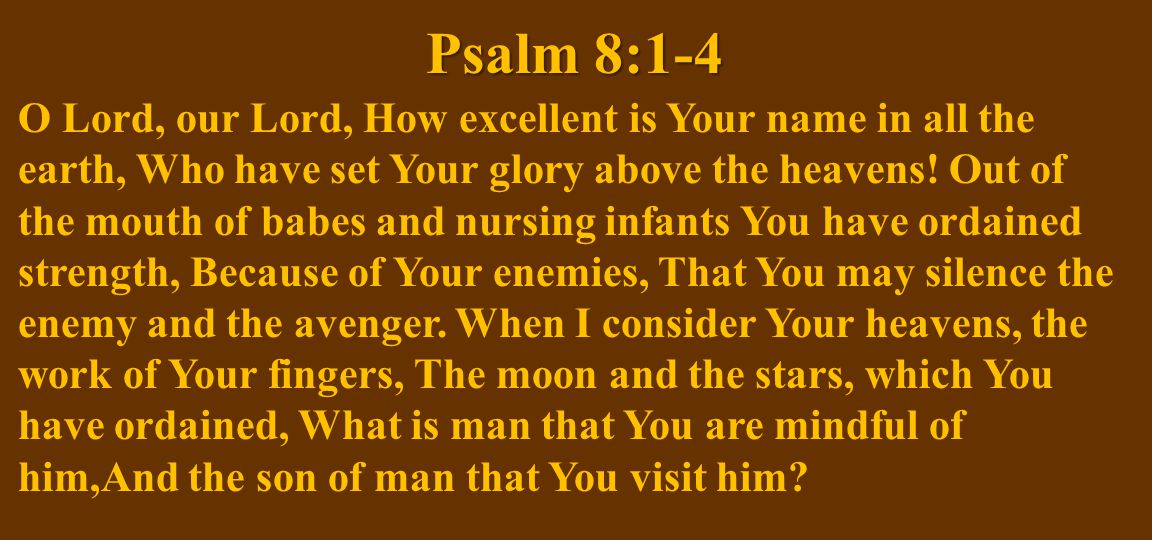 Psalm 8:1-4

O Lord, our Lord, How excellent is Your name in all the earth, Who have set Your glory above the heavens! Out of the mouth of babes and nursing infants You have ordained strength, Because of Your enemies, That You may silence the enemy and the avenger. When I consider Your heavens, the work of Your fingers, The moon and the stars, which You have ordained, What is man that You are mindful of him,And the son of man that You visit him?